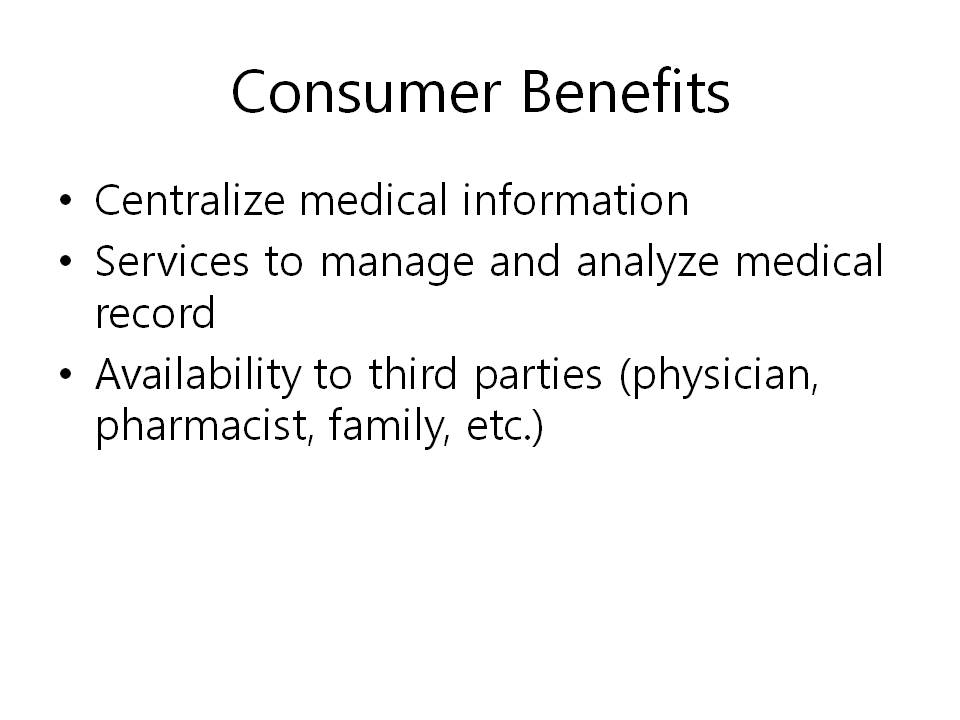 Consumer Benefits

• Centralize medical information
• Services to manage and analyze medical record
• Availability to third parties (physician, pharmacist, family, etc.)